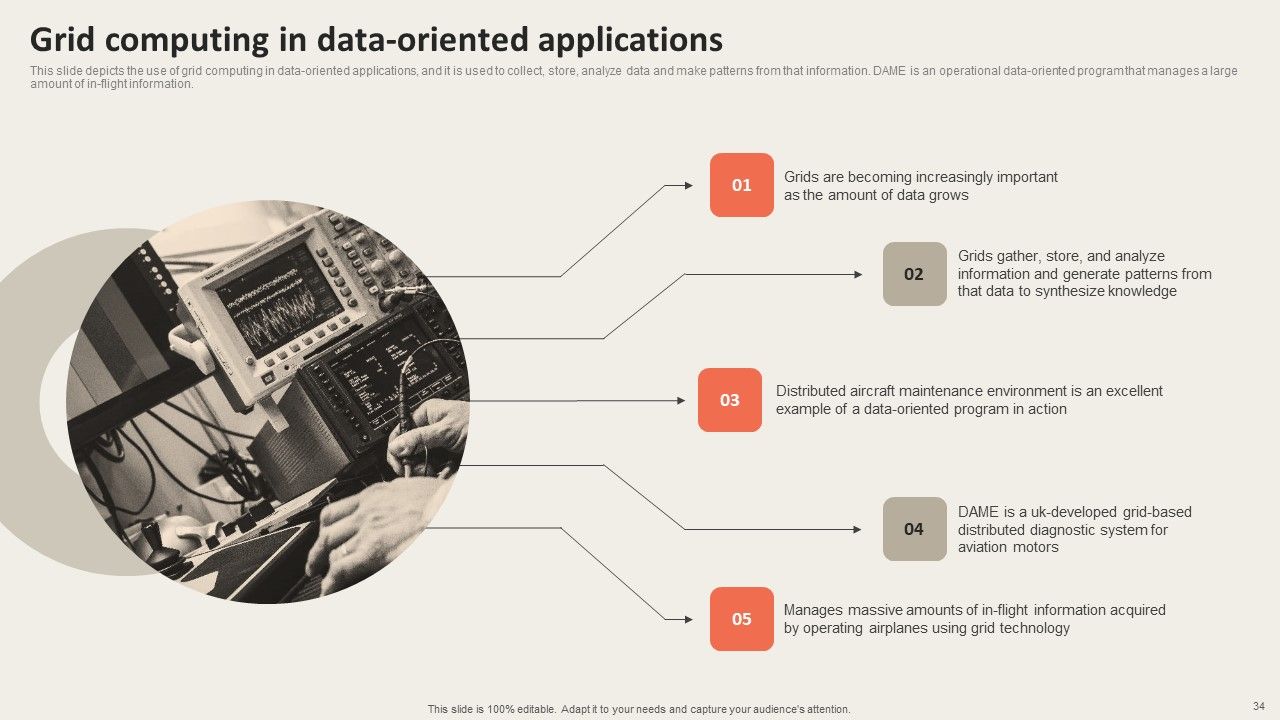 Grid computing in data-oriented applications

This slide depicts the use of grid computing in data-oriented applications, and it is used to collect, store, analyze data and make patterns from that information. DAME is an operational data-oriented program that manages a large amount of in-flight information.

01
Grids are becoming increasingly important as the amount of data grows

02
Grids gather, store, and analyze information and generate patterns from that data to synthesize knowledge

03
Distributed aircraft maintenance environment is an excellent example of a data-oriented program in action

04
DAME is a uk-developed grid-based distributed diagnostic system for aviation motors

05
Manages massive amounts of in-flight information acquired by operating airplanes using grid technology

This slide is 100% editable. Adapt it to your needs and capture your audience's attention.

34